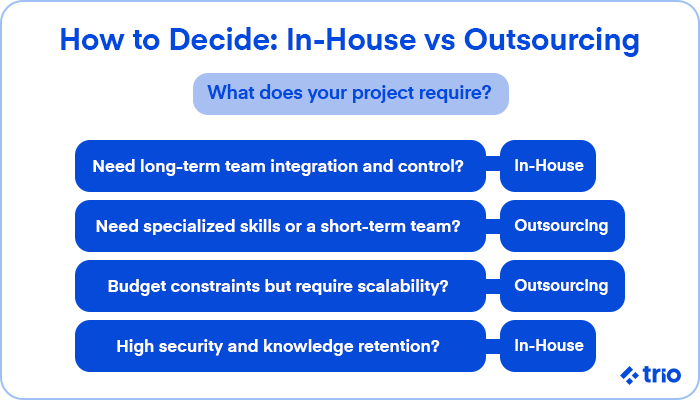 How to Decide: In-House vs Outsourcing

What does your project require?

Need long-term team integration and control?

In-House

Need specialized skills or a short-term team?

Outsourcing

Budget constraints but require scalability?

Outsourcing

High security and knowledge retention?

In-House

trio